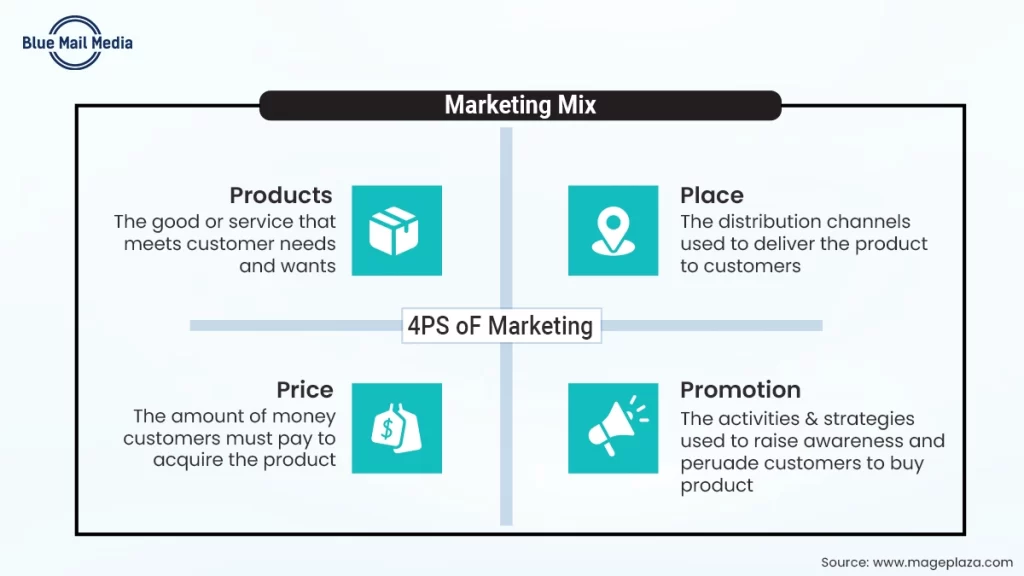 Blue Mail Media

Marketing Mix

Products
The good or service that meets customer needs and wants

Place
The distribution channels used to deliver the product to customers

4PS oF Marketing

Price
The amount of money customers must pay to acquire the product

Promotion
The activities & strategies used to raise awareness and peruade customers to buy product

Source: www.mageplaza.com